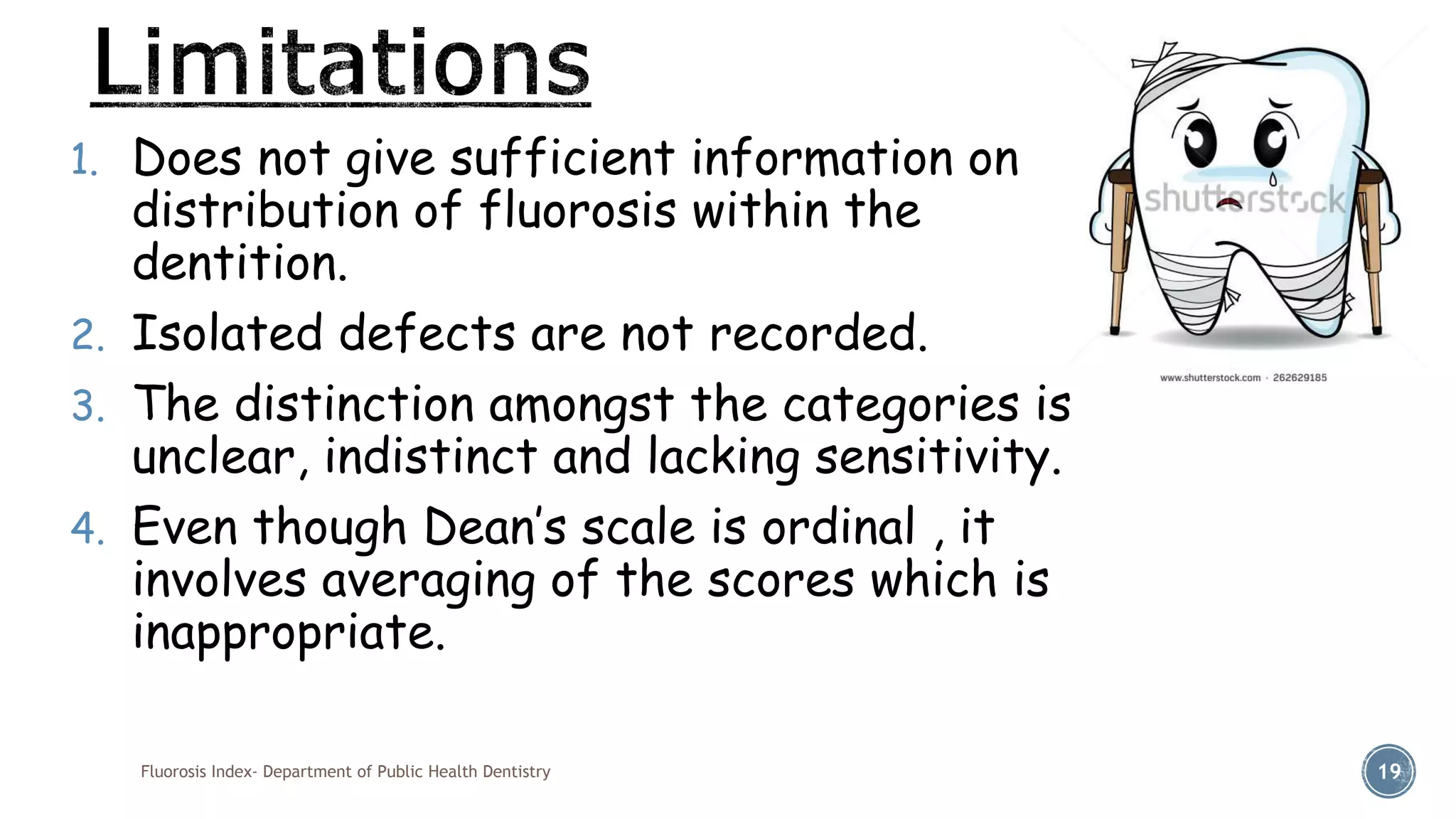 Limitations

1. Does not give sufficient information on distribution of fluorosis within the dentition.
2. Isolated defects are not recorded.
3. The distinction amongst the categories is unclear, indistinct and lacking sensitivity.
4. Even though Dean's scale is ordinal , it involves averaging of the scores which is inappropriate.

shutterstock

www.shutterstock.com · 262629185

Fluorosis Index- Department of Public Health Dentistry

19